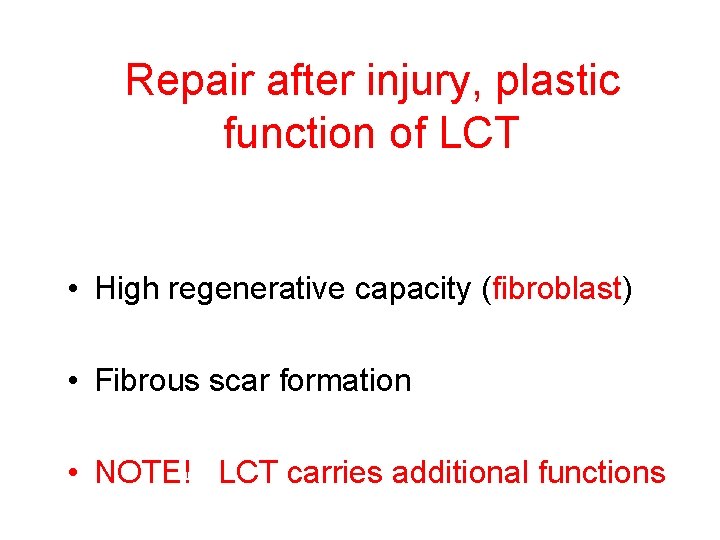 Repair after injury, plastic function of LCT

• High regenerative capacity (fibroblast)

• Fibrous scar formation

• NOTE! LCT carries additional functions